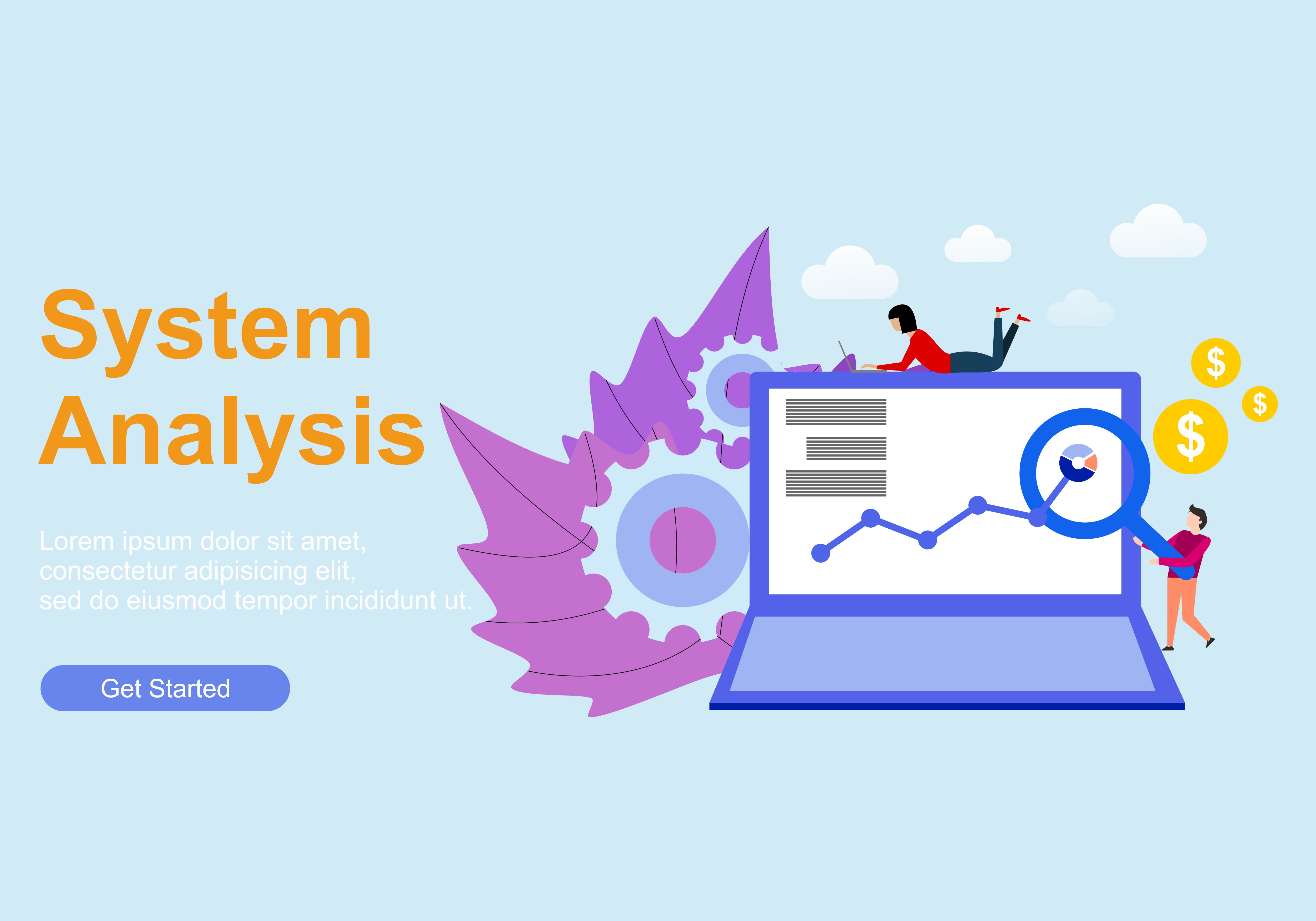 System Analysis

Lorem ipsum dolor sit amet, consectetur adipisicing elit, sed do eiusmod tempor incididunt ut.

Get Started

$

$

$